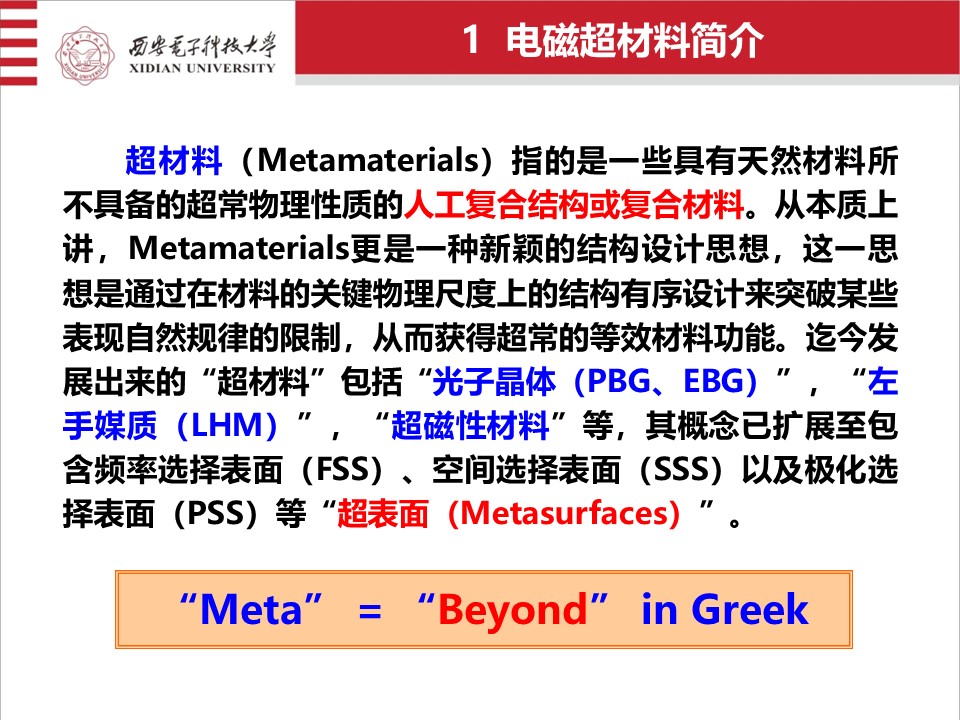 西安电子科技大学
XIDIAN UNIVERSITY

1 电磁超材料简介

超材料（Metamaterials）指的是一些具有天然材料所不具备的超常物理性质的人工复合结构或复合材料。从本质上讲，Metamaterials更是一种新颖的结构设计思想，这一思想是通过在材料的关键物理尺度上的结构有序设计来突破某些表现自然规律的限制，从而获得超常的等效材料功能。迄今发展出来的“超材料”包括“光子晶体（PBG、EBG）”，“左手媒质（LHM）”，“超磁性材料”等，其概念已扩展至包含频率选择表面（FSS）、空间选择表面（SSS）以及极化选择表面（PSS）等“超表面（Metasurfaces）”。

“Meta” = “Beyond” in Greek